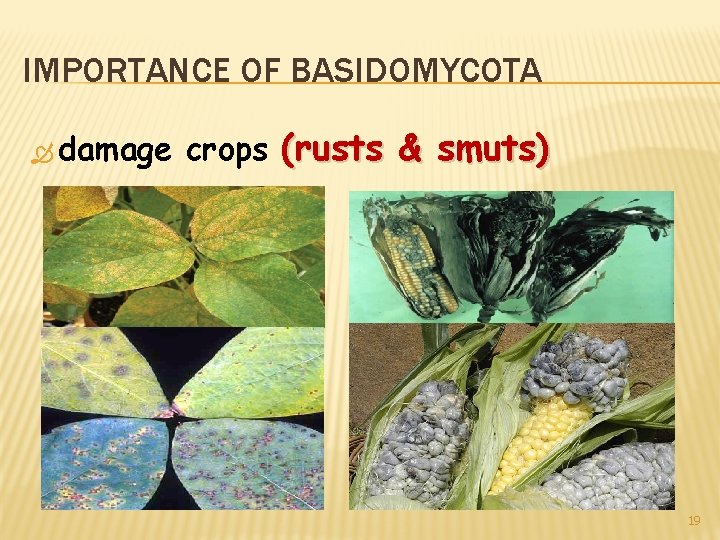 IMPORTANCE OF BASIDOMYCOTA

damage crops (rusts & smuts)

19